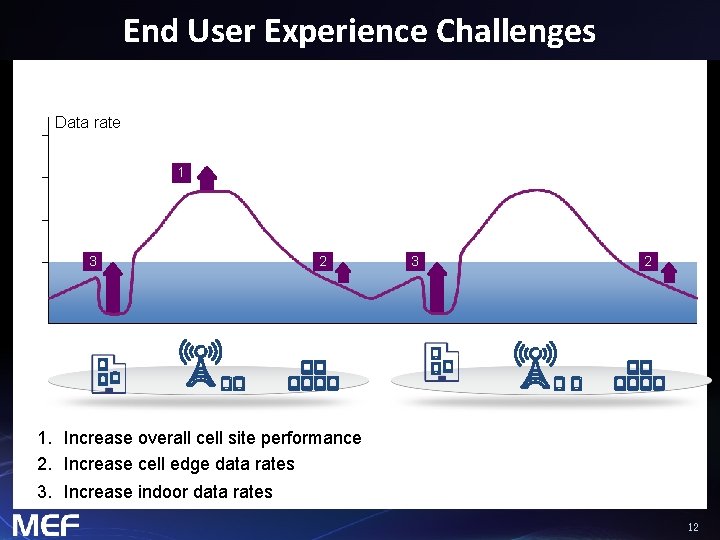 End User Experience Challenges

Data rate

1

3

2

3

2

1. Increase overall cell site performance
2. Increase cell edge data rates
3. Increase indoor data rates

MEF

12